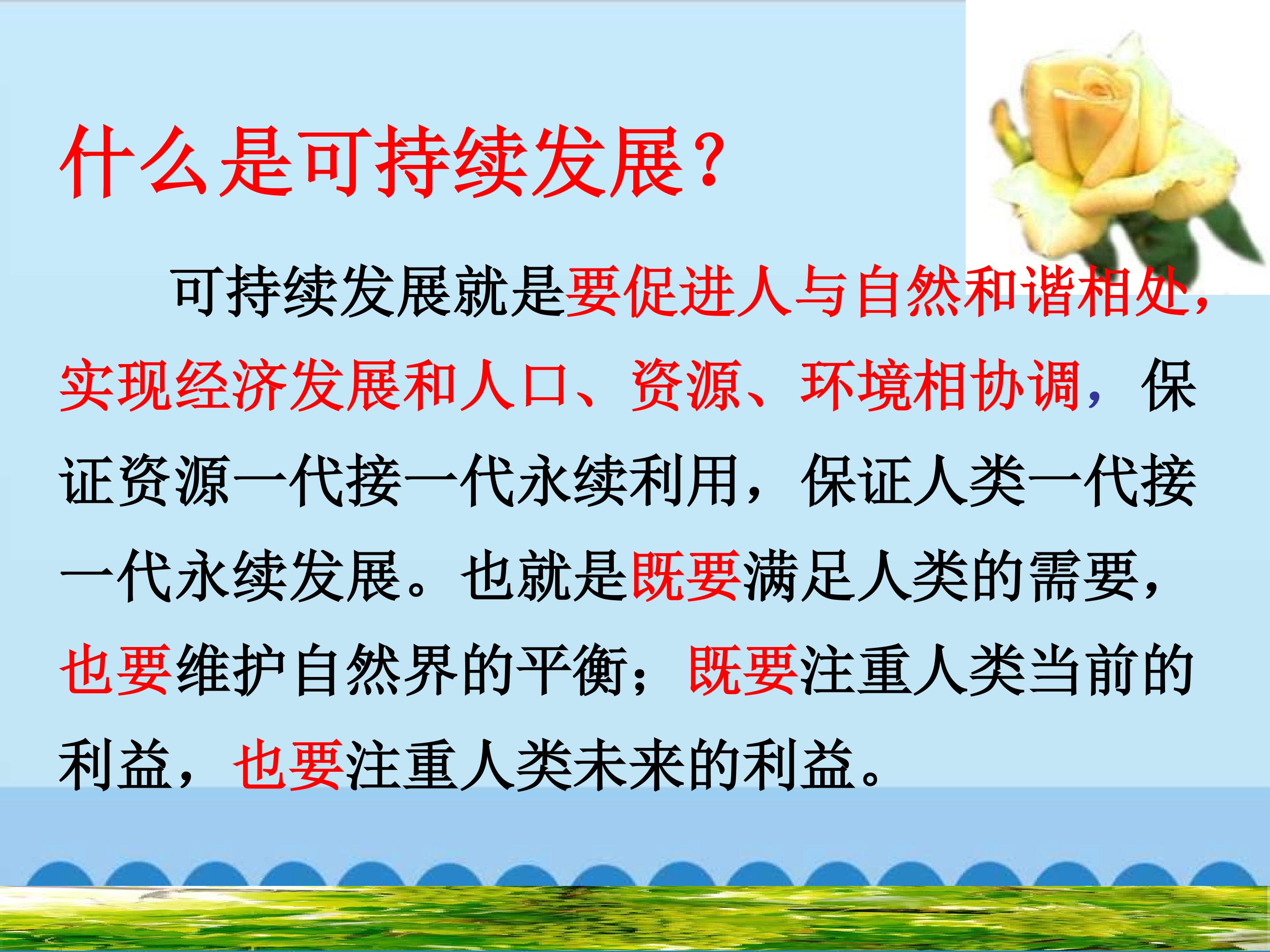 什么是可持续发展?

可持续发展就是要促进人与自然和谐相处，实现经济发展和人口、资源、环境相协调，保证资源一代接一代永续利用，保证人类一代接一代永续发展。也就是既要满足人类的需要，也要维护自然界的平衡；既要注重人类当前的利益，也要注重人类未来的利益。